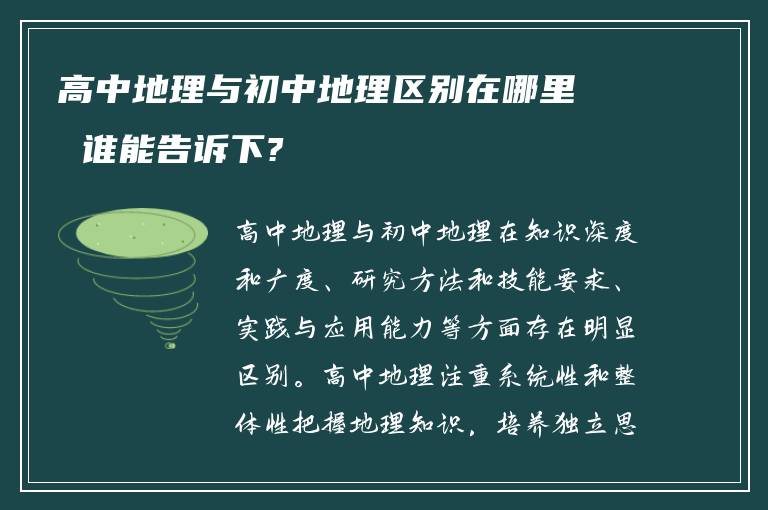 高中地理与初中地理区别在哪里

谁能告诉下?

高中地理与初中地理在知识深度和广度、研究方法和技能要求、实践与应用能力等方面存在明显区别。高中地理注重系统性和整体性把握地理知识，培养独立思